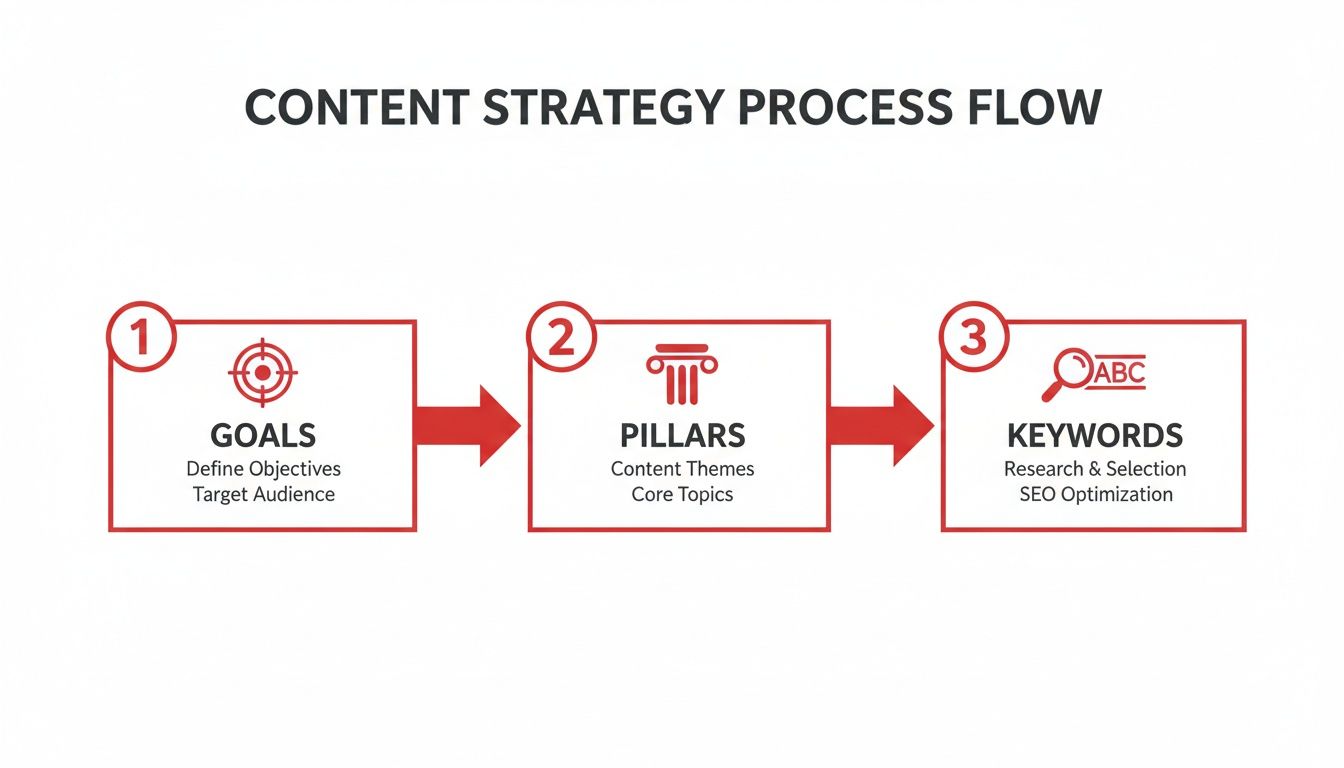 CONTENT STRATEGY PROCESS FLOW

1
GOALS
Define Objectives
Target Audience

2
PILLARS
Content Themes
Core Topics

3
ABC
KEYWORDS
Research & Selection
SEO Optimization